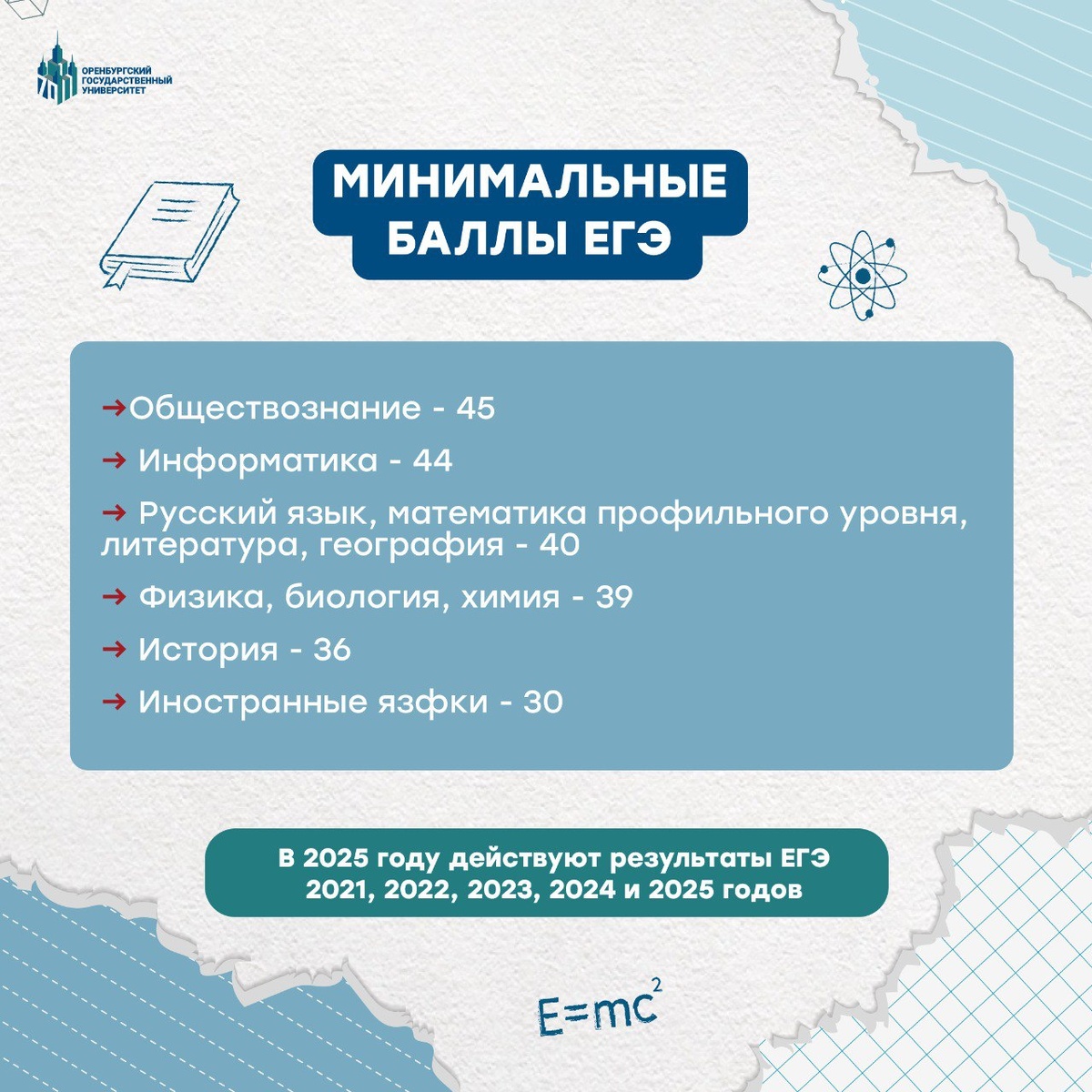 ОРЕНБУРГСКИЙ ГОСУДАРСТВЕННЫЙ УНИВЕРСИТЕТ

МИНИМАЛЬНЫЕ БАЛЛЫ ЕГЭ

→Обществознание - 45

→ Информатика - 44

→ Русский язык, математика профильного уровня, литература, география - 40

→ Физика, биология, химия - 39

→ История - 36

→ Иностранные язфки - 30

В 2025 году действуют результаты ЕГЭ 2021, 2022, 2023, 2024 и 2025 годов

$E=mc^2$